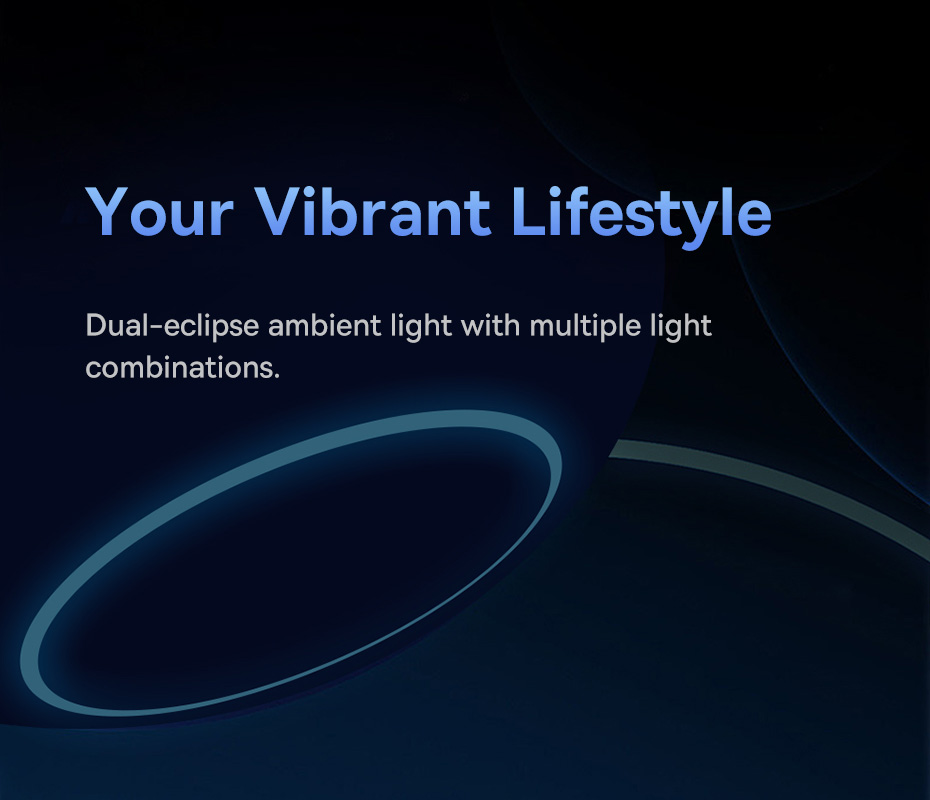 Your Vibrant Lifestyle

Dual-eclipse ambient light with multiple light combinations.